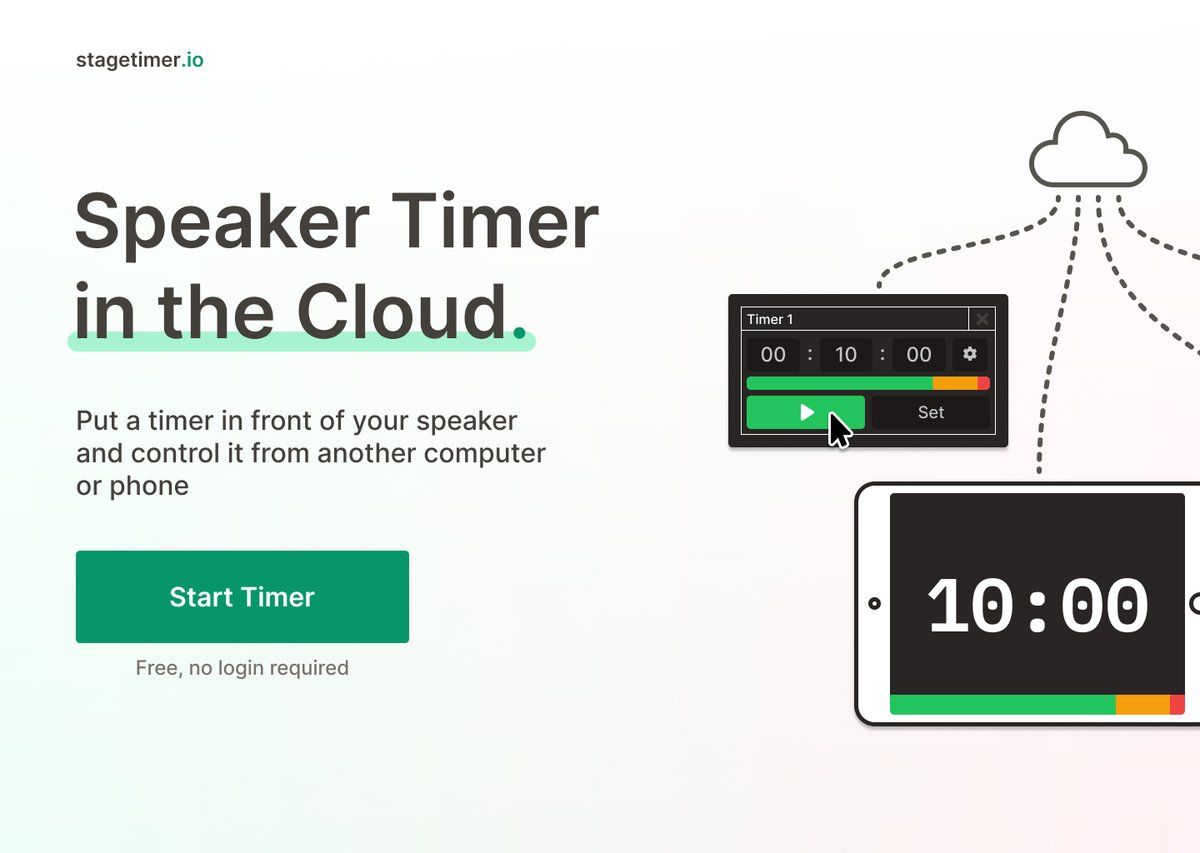 stagetimer.io

Speaker Timer in the Cloud.

Put a timer in front of your speaker and control it from another computer or phone

Start Timer

Free, no login required

Timer 1

00 : 10 : 00

Set

10:00